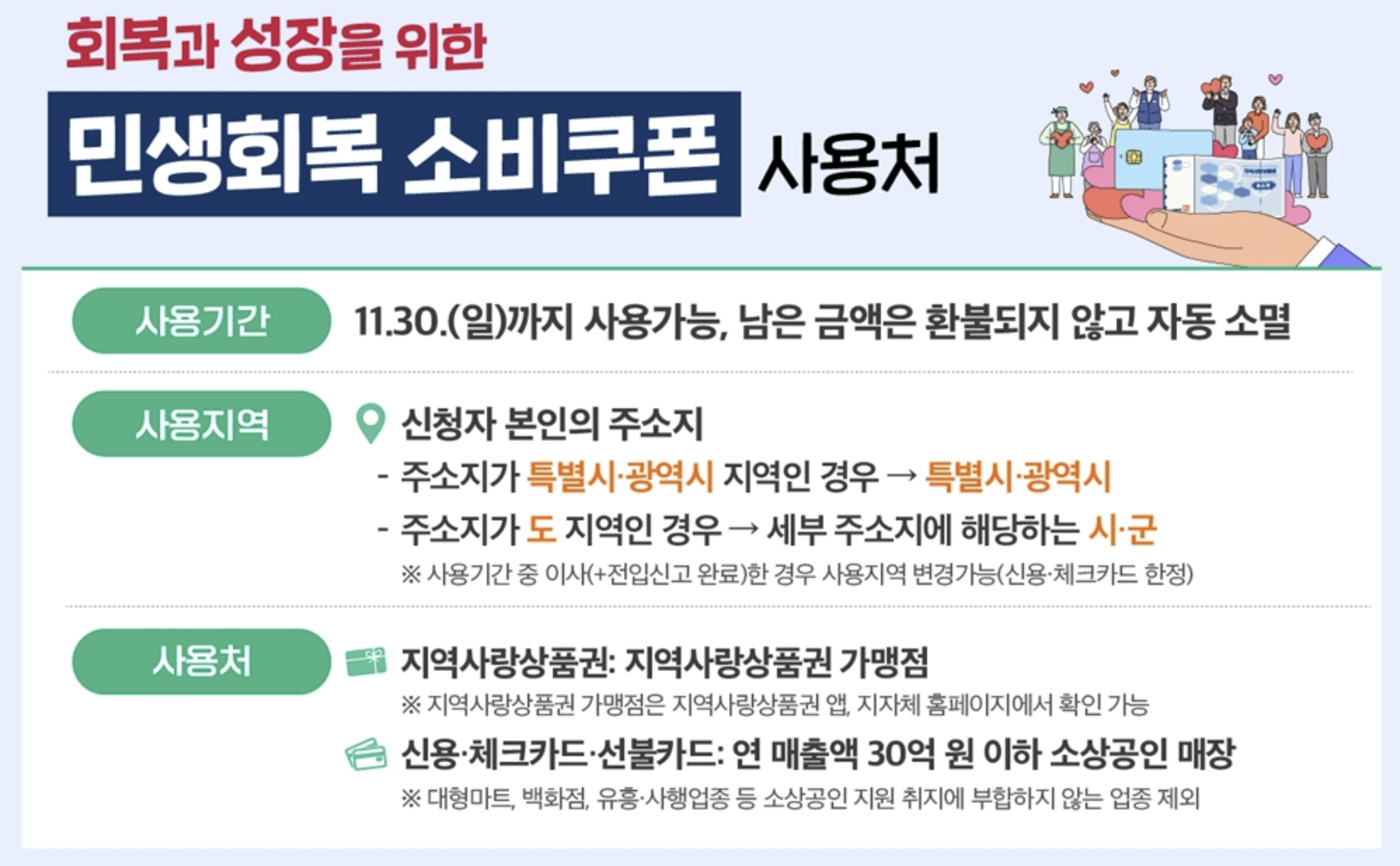 회복과 성장을 위한

민생회복 소비쿠폰 사용처

사용기간

11.30.(일)까지 사용가능, 남은 금액은 환불되지 않고 자동 소멸

사용지역

신청자 본인의 주소지

- 주소지가 특별시·광역시 지역인 경우 → 특별시·광역시

- 주소지가 도 지역인 경우 → 세부 주소지에 해당하는 시·군

※ 사용기간 중 이사(+전입신고 완료)한 경우 사용지역 변경가능(신용·체크카드 한정)

사용처

지역사랑상품권: 지역사랑상품권 가맹점

※ 지역사랑상품권 가맹점은 지역사랑상품권 앱, 지자체 홈페이지에서 확인 가능

신용·체크카드·선불카드: 연 매출액 30억 원 이하 소상공인 매장

※ 대형마트, 백화점, 유흥·사행업종 등 소상공인 지원 취지에 부합하지 않는 업종 제외